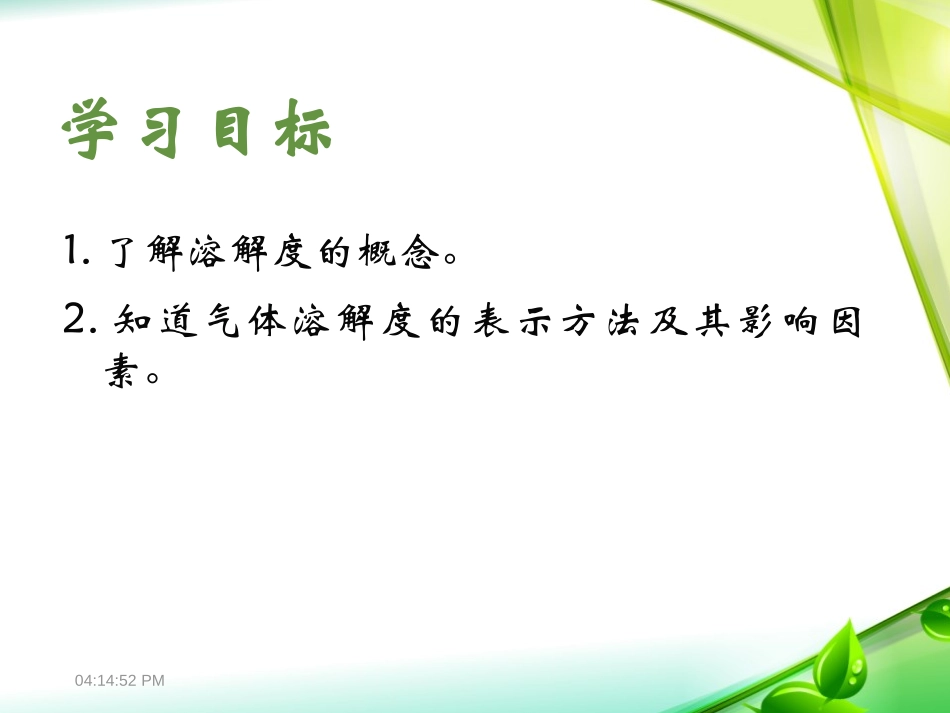 学习目标

1. 了解溶解度的概念。

2. 知道气体溶解度的表示方法及其影响因素。

04:14:52 PM